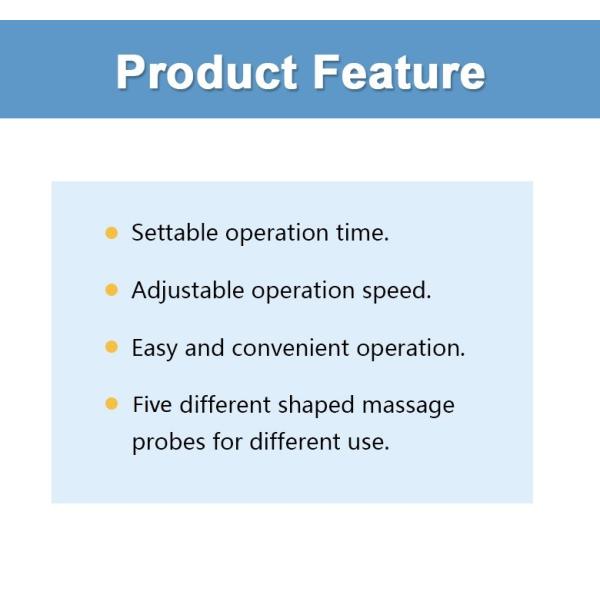 Product Feature

- Settable operation time.
- Adjustable operation speed.
- Easy and convenient operation.
- Five different shaped massage probes for different use.